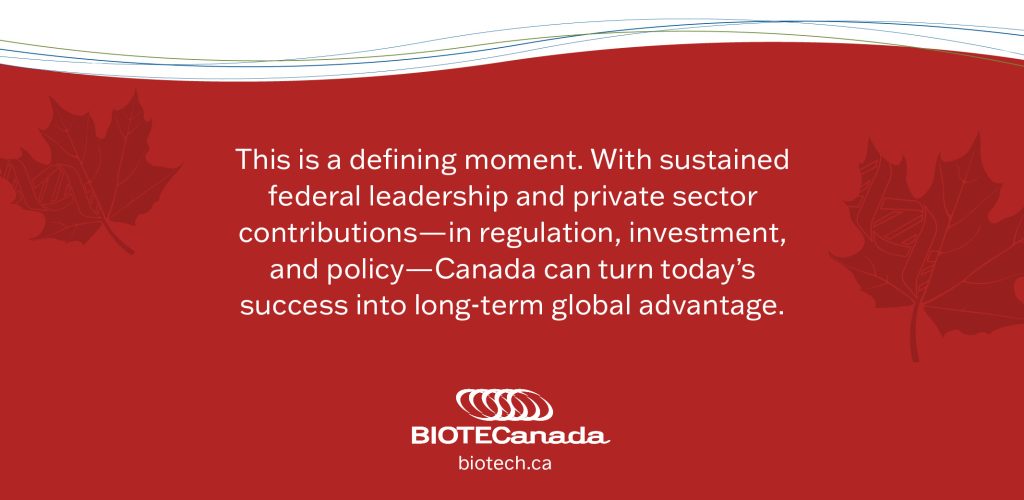 This is a defining moment. With sustained federal leadership and private sector contributions—in regulation, investment, and policy—Canada can turn today's success into long-term global advantage.

BIOTECanada
biotech.ca